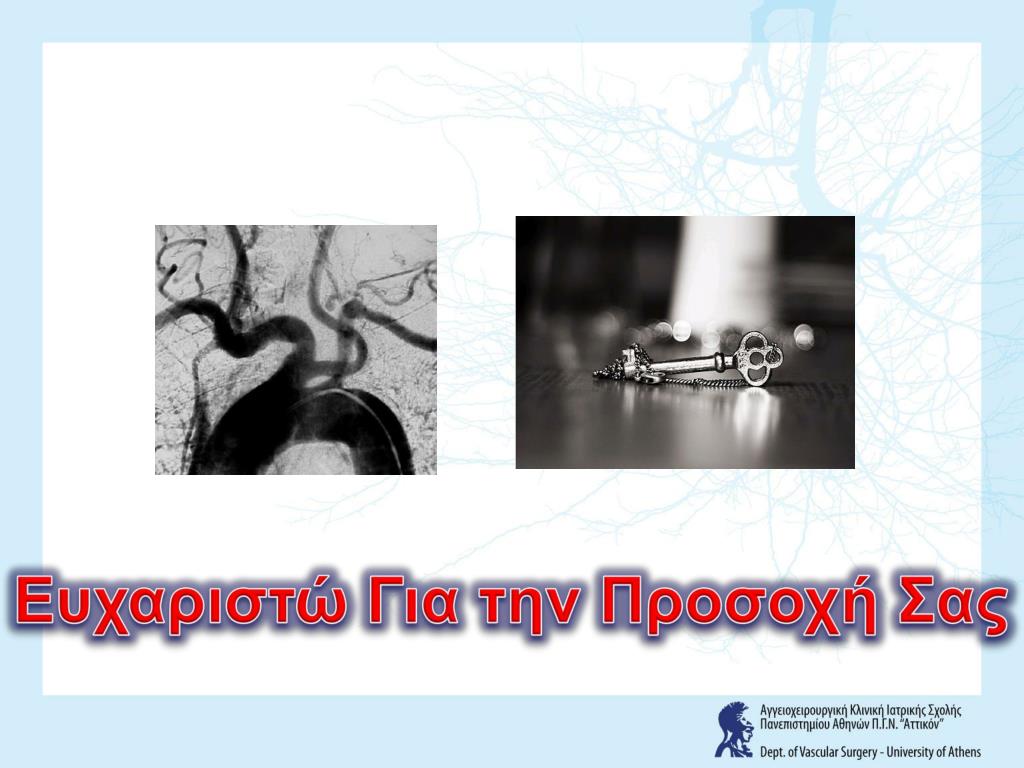 Ευχαριστώ Για την Προσοχή Σας

Αγγειοχειρουργική Κλινική Ιατρικής Σχολής Πανεπιστημίου Αθηνών Π.Γ.Ν. "Αττικόν"

Dept. of Vascular Surgery - University of Athens